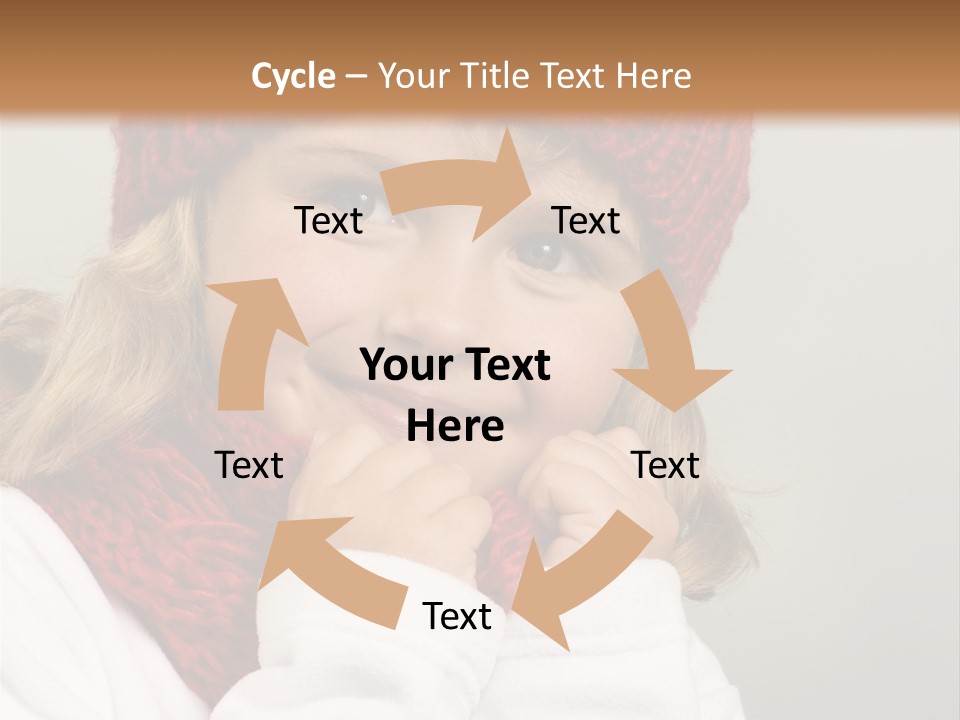 Cycle – Your Title Text Here

Text

Text

Your Text Here

Text

Text

Text